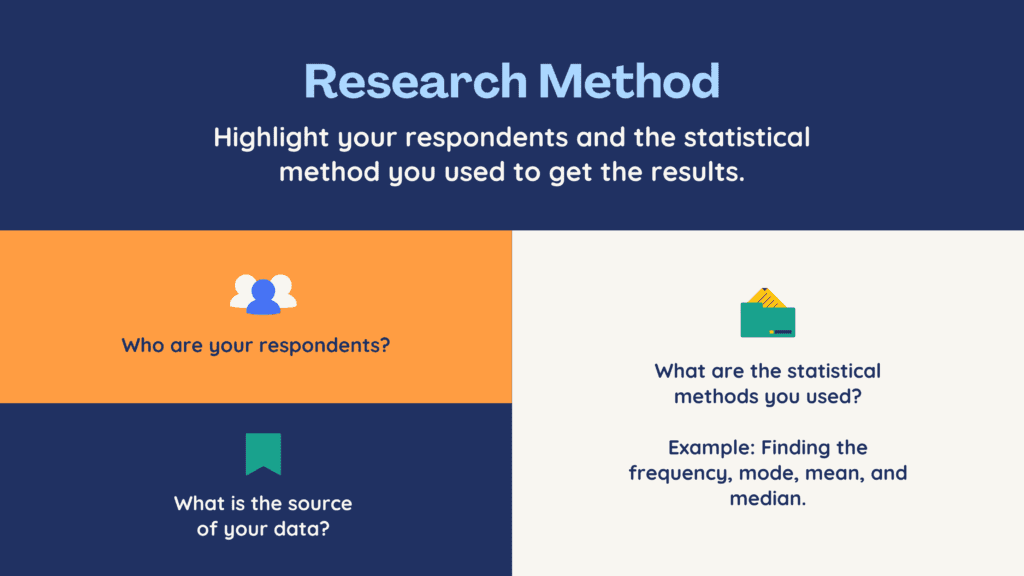 Research Method

Highlight your respondents and the statistical method you used to get the results.

Who are your respondents?

What is the source of your data?

What are the statistical methods you used?

Example: Finding the frequency, mode, mean, and median.